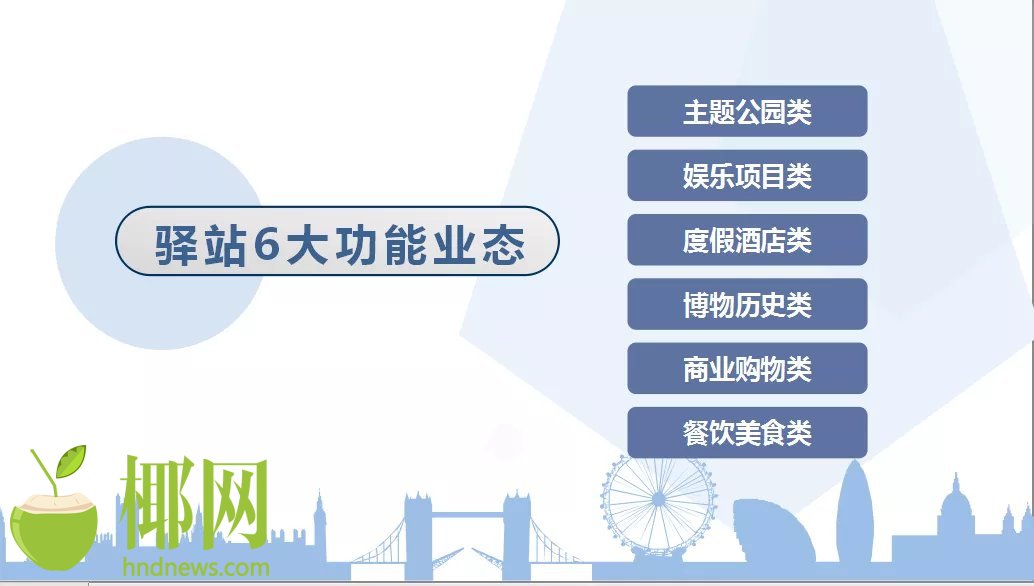 驿站6大功能业态

主题公园类

娱乐项目类

度假酒店类

博物历史类

商业购物类

餐饮美食类

椰网
hndnews.com